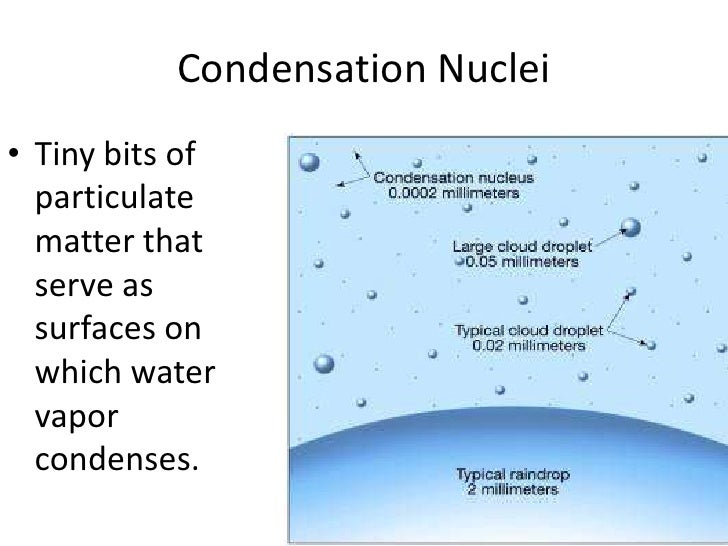 Condensation Nuclei

• Tiny bits of particulate matter that serve as surfaces on which water vapor condenses.

Condensation nucleus
0.0002 millimeters

Large cloud droplet
0.05 millimeters

Typical cloud droplet
0.02 millimeters

Typical raindrop
2 millimeters